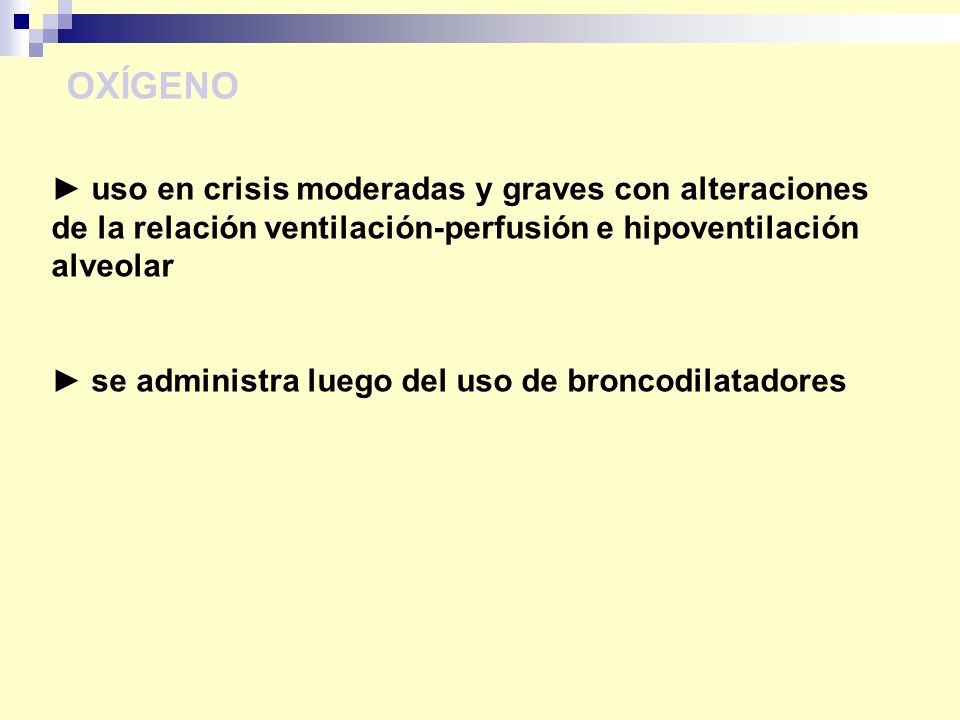 OXÍGENO

► uso en crisis moderadas y graves con alteraciones de la relación ventilación-perfusión e hipoventilación alveolar

► se administra luego del uso de broncodilatadores